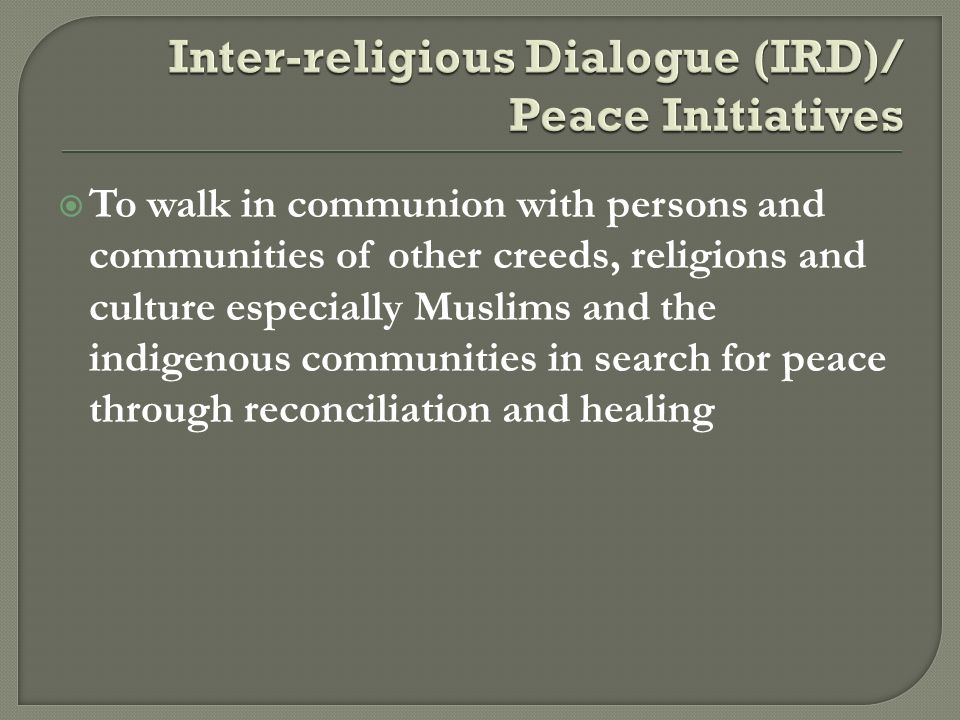 Inter-religious Dialogue (IRD)/ Peace Initiatives

To walk in communion with persons and communities of other creeds, religions and culture especially Muslims and the indigenous communities in search for peace through reconciliation and healing